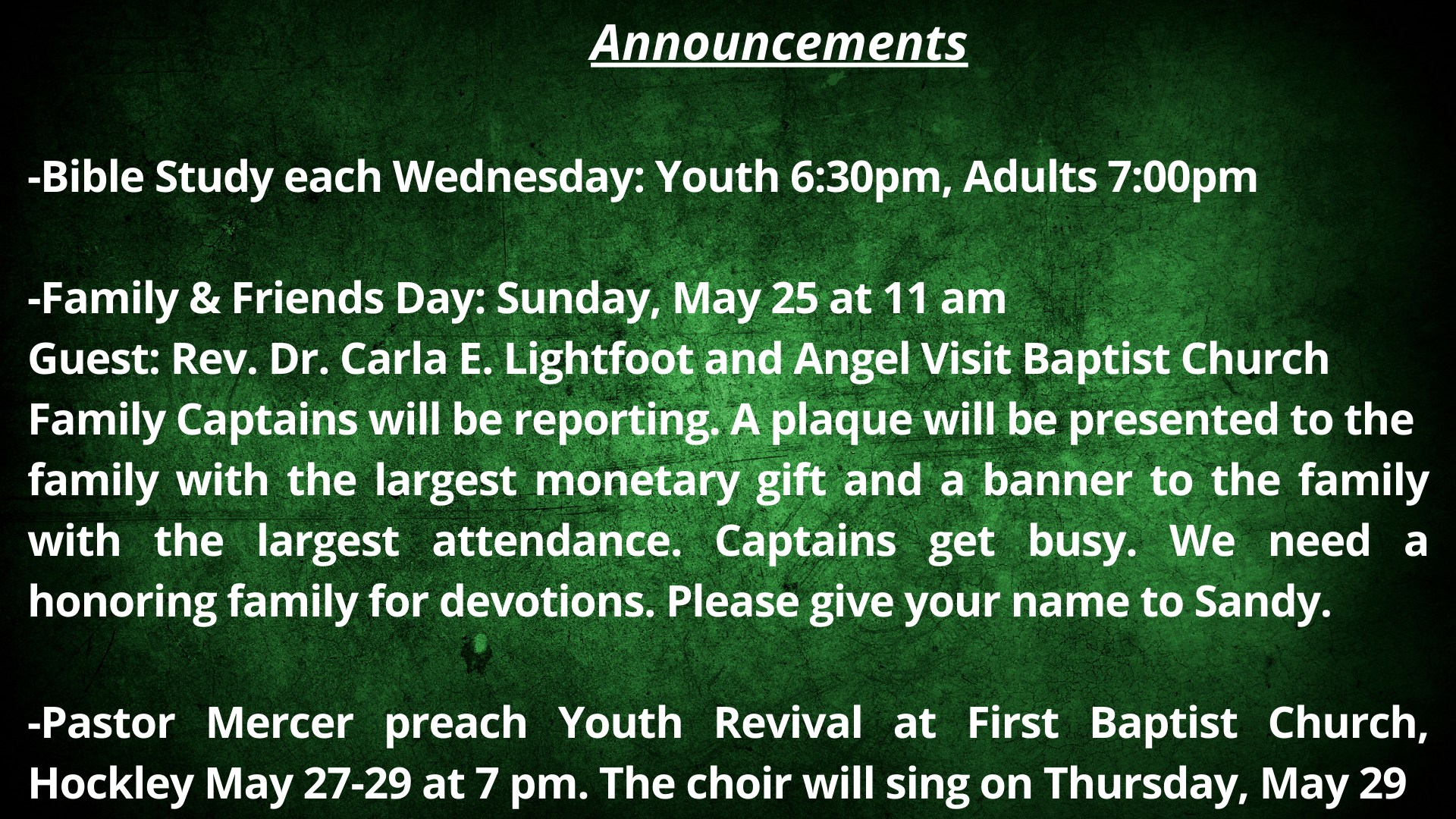 Announcements

-Bible Study each Wednesday: Youth 6:30pm, Adults 7:00pm

-Family & Friends Day: Sunday, May 25 at 11 am
Guest: Rev. Dr. Carla E. Lightfoot and Angel Visit Baptist Church
Family Captains will be reporting. A plaque will be presented to the family with the largest monetary gift and a banner to the family with the largest attendance. Captains get busy. We need a honoring family for devotions. Please give your name to Sandy.

-Pastor Mercer preach Youth Revival at First Baptist Church, Hockley May 27-29 at 7 pm. The choir will sing on Thursday, May 29